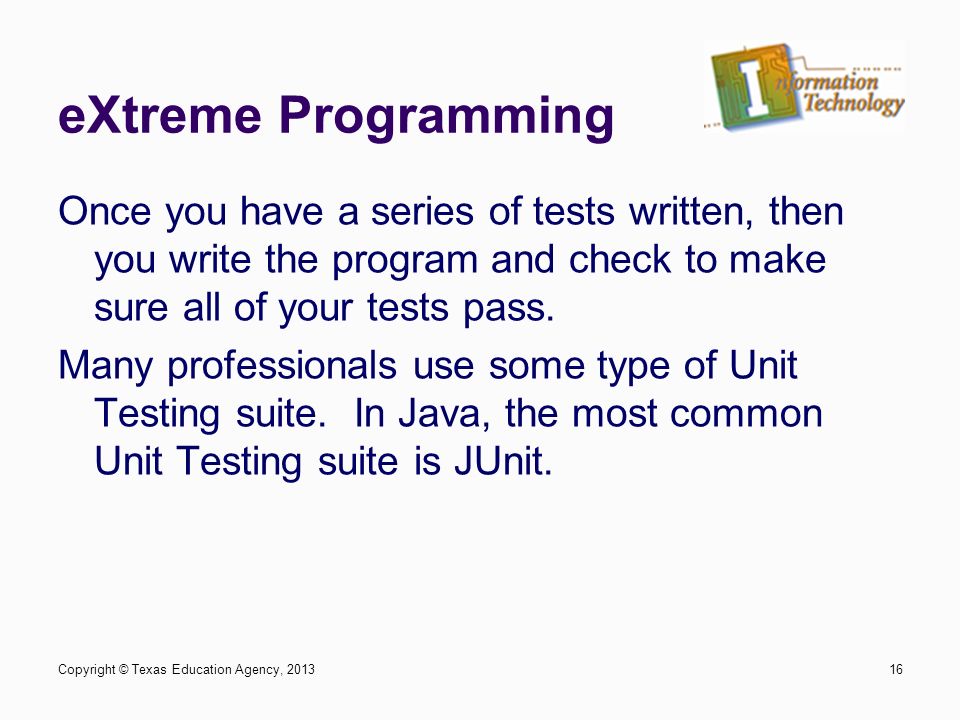 eXtreme Programming

Information Technology

Once you have a series of tests written, then you write the program and check to make sure all of your tests pass.

Many professionals use some type of Unit Testing suite. In Java, the most common Unit Testing suite is JUnit.

Copyright © Texas Education Agency, 2013

16